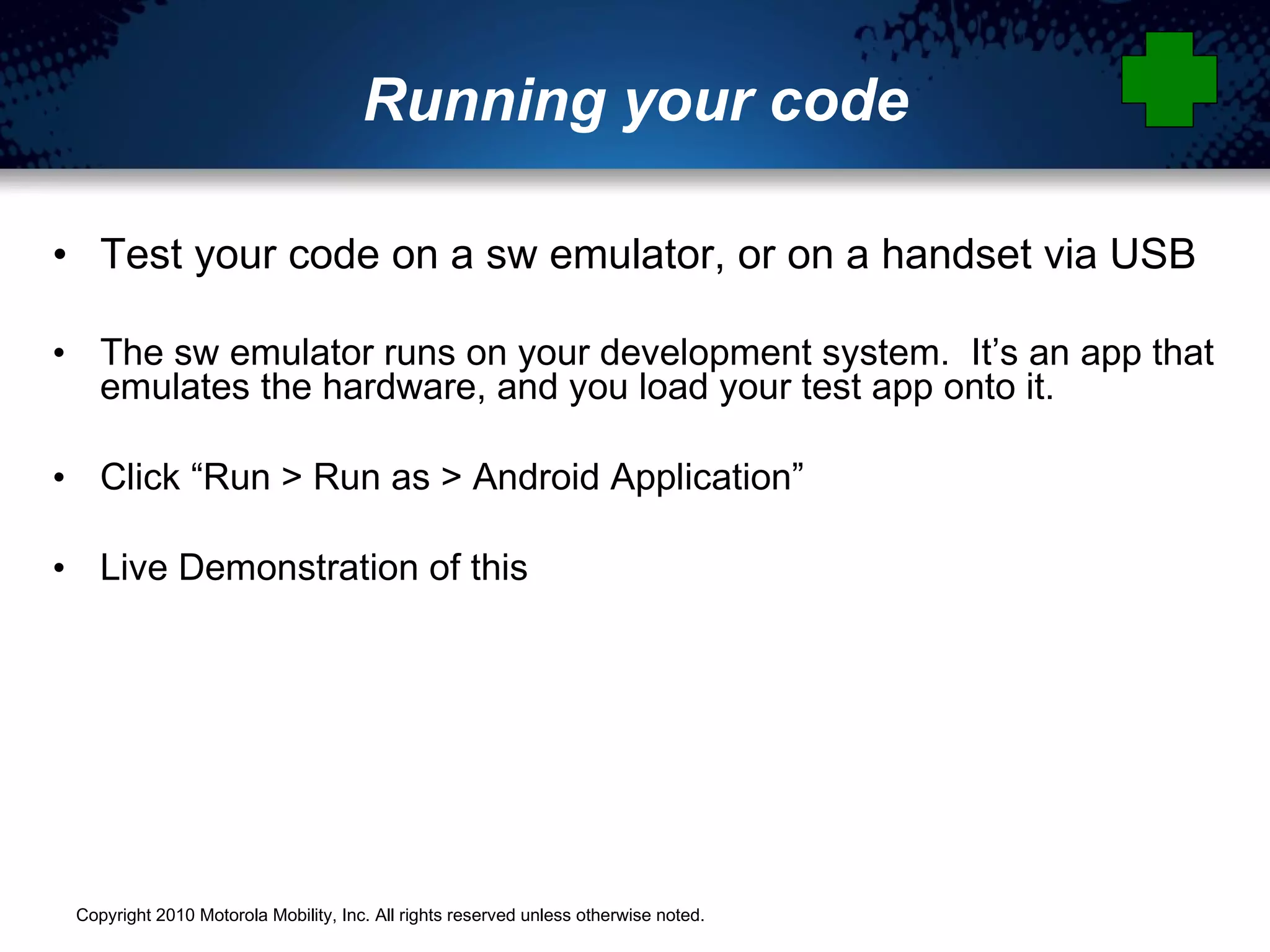 Running your code

• Test your code on a sw emulator, or on a handset via USB

• The sw emulator runs on your development system. It’s an app that emulates the hardware, and you load your test app onto it.

• Click “Run > Run as > Android Application”

• Live Demonstration of this

Copyright 2010 Motorola Mobility, Inc. All rights reserved unless otherwise noted.